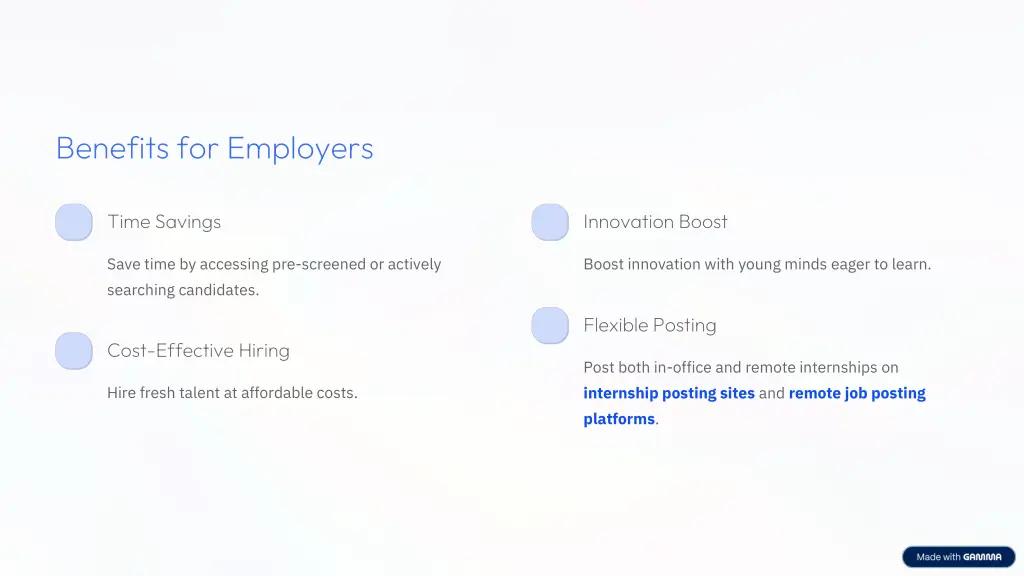 Benefits for Employers

Time Savings

Save time by accessing pre-screened or actively searching candidates.

Cost-Effective Hiring

Hire fresh talent at affordable costs.

Innovation Boost

Boost innovation with young minds eager to learn.

Flexible Posting

Post both in-office and remote internships on internship posting sites and remote job posting platforms.

Made with GAMMA